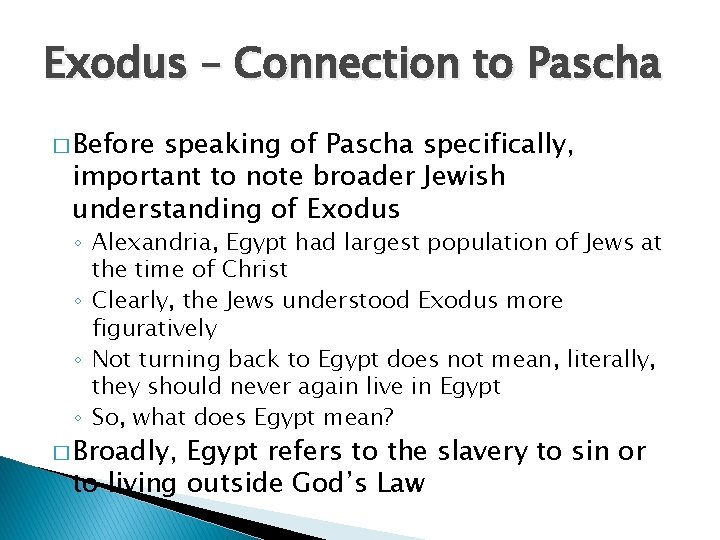 Exodus – Connection to Pascha

□ Before speaking of Pascha specifically, important to note broader Jewish understanding of Exodus
◦ Alexandria, Egypt had largest population of Jews at the time of Christ
◦ Clearly, the Jews understood Exodus more figuratively
◦ Not turning back to Egypt does not mean, literally, they should never again live in Egypt
◦ So, what does Egypt mean?

□ Broadly, Egypt refers to the slavery to sin or to living outside God's Law